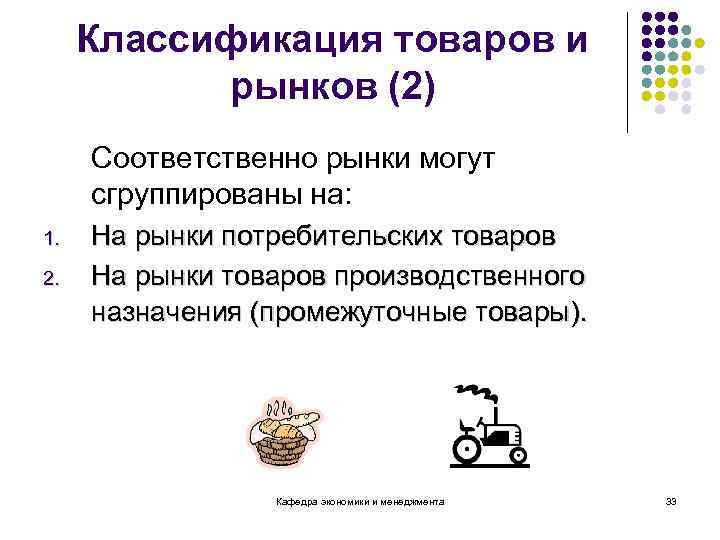 Классификация товаров и рынков (2)

Соответственно рынки могут сгруппированы на:

1. На рынки потребительских товаров
2. На рынки товаров производственного назначения (промежуточные товары).

Кафедра экономики и менеджмента

33